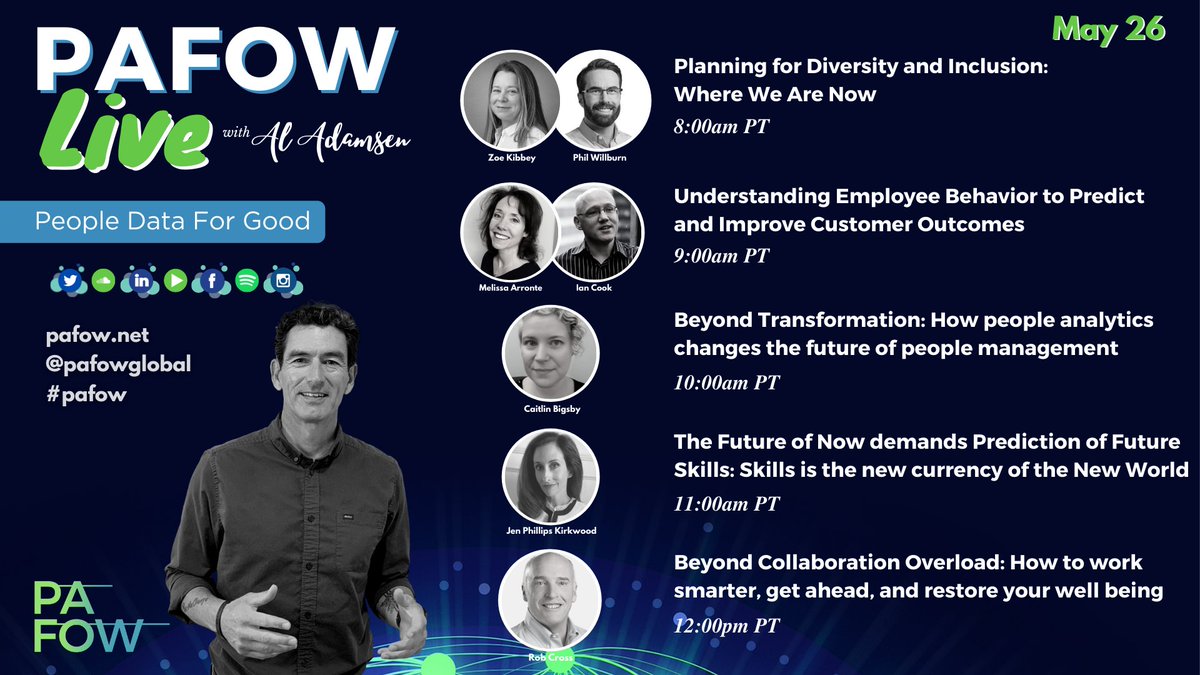 PAFOW Live with Al Adamsen

People Data For Good

pafow.net
@pafowglobal
#pafow

PA
FOW

May 26

Zoe Kibbey
Phil Willburn

Planning for Diversity and Inclusion: Where We Are Now

8:00am PT

Melissa Arronte
Ian Cook

Understanding Employee Behavior to Predict and Improve Customer Outcomes

9:00am PT

Caitlin Bigsby

Beyond Transformation: How people analytics changes the future of people management

10:00am PT

Jen Phillips Kirkwood

The Future of Now demands Prediction of Future Skills: Skills is the new currency of the New World

11:00am PT

Rob Cross

Beyond Collaboration Overload: How to work smarter, get ahead, and restore your well being

12:00pm PT